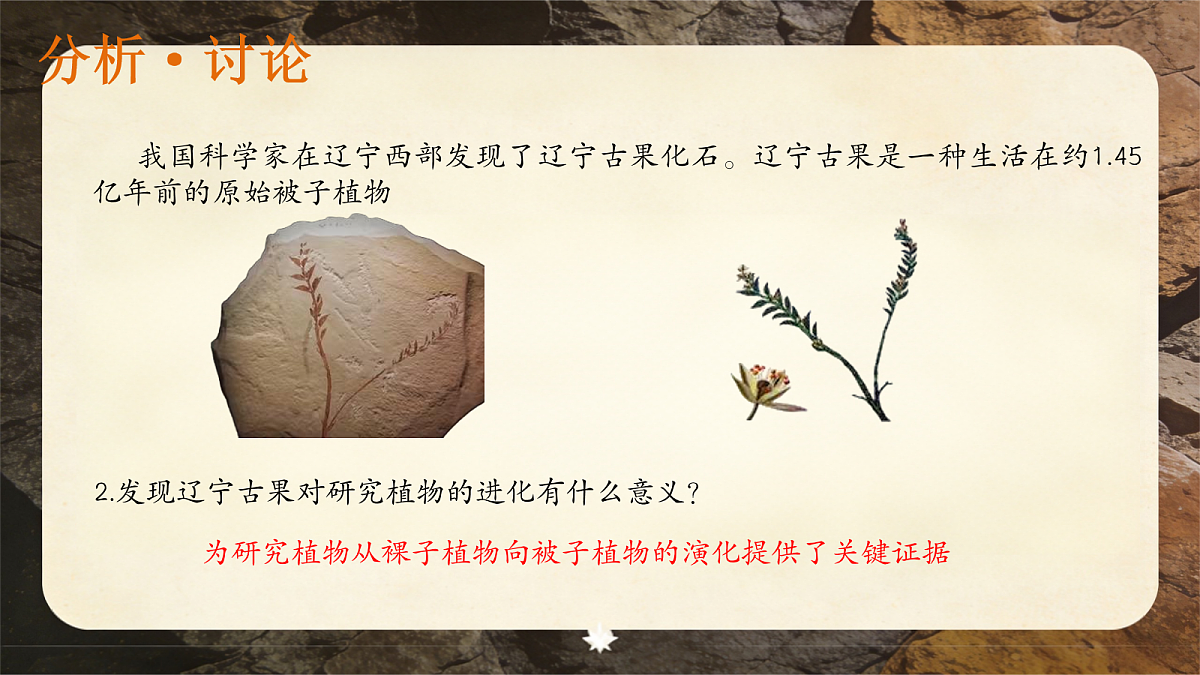 分析·讨论

我国科学家在辽宁西部发现了辽宁古果化石。辽宁古果是一种生活在约1.45亿年前的原始被子植物

2.发现辽宁古果对研究植物的进化有什么意义?

为研究植物从裸子植物向被子植物的演化提供了关键证据